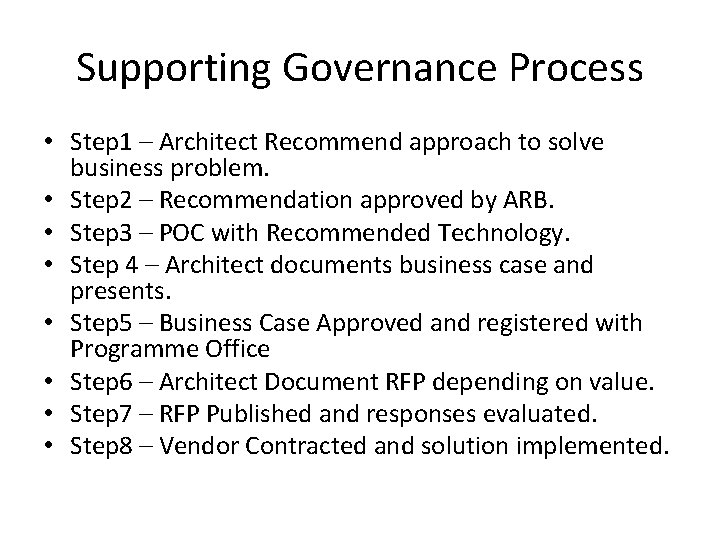 Supporting Governance Process

• Step1 – Architect Recommend approach to solve business problem.
• Step2 – Recommendation approved by ARB.
• Step3 – POC with Recommended Technology.
• Step 4 – Architect documents business case and presents.
• Step5 – Business Case Approved and registered with Programme Office
• Step6 – Architect Document RFP depending on value.
• Step7 – RFP Published and responses evaluated.
• Step8 – Vendor Contracted and solution implemented.